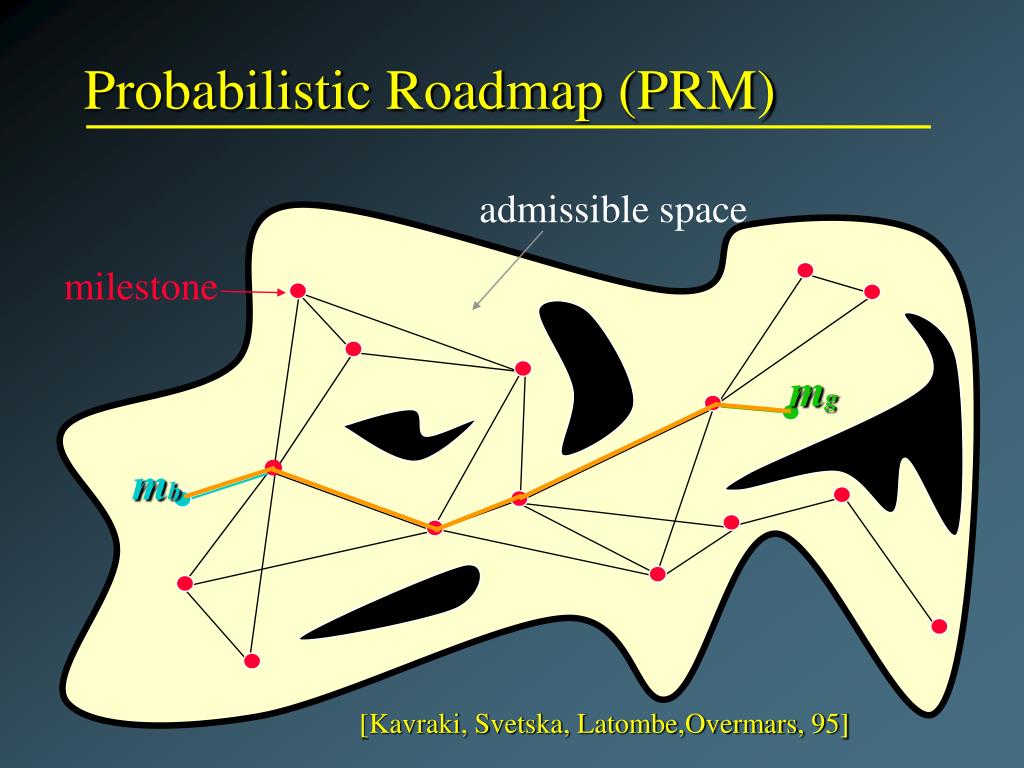 Probabilistic Roadmap (PRM)

admissible space

milestone

$m_g$

$m_b$

[Kavraki, Svetska, Latombe,Overmars, 95]